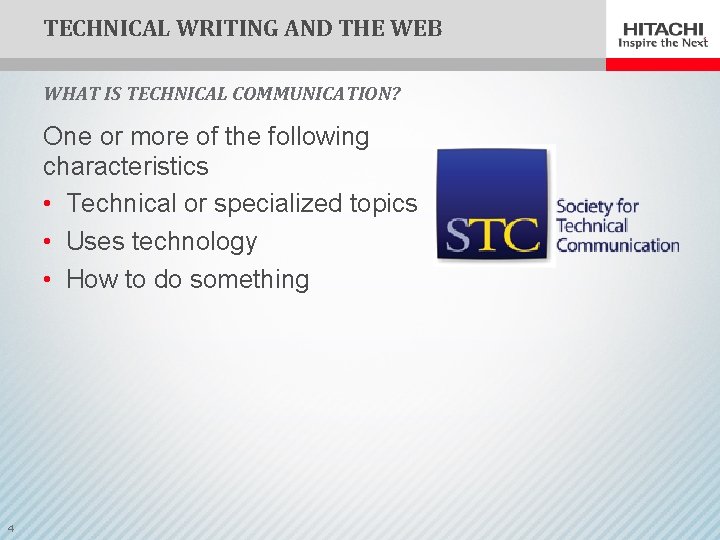 TECHNICAL WRITING AND THE WEB

HITACHI
Inspire the Next

WHAT IS TECHNICAL COMMUNICATION?

One or more of the following characteristics

• Technical or specialized topics
• Uses technology
• How to do something

STC
Society for Technical Communication

4